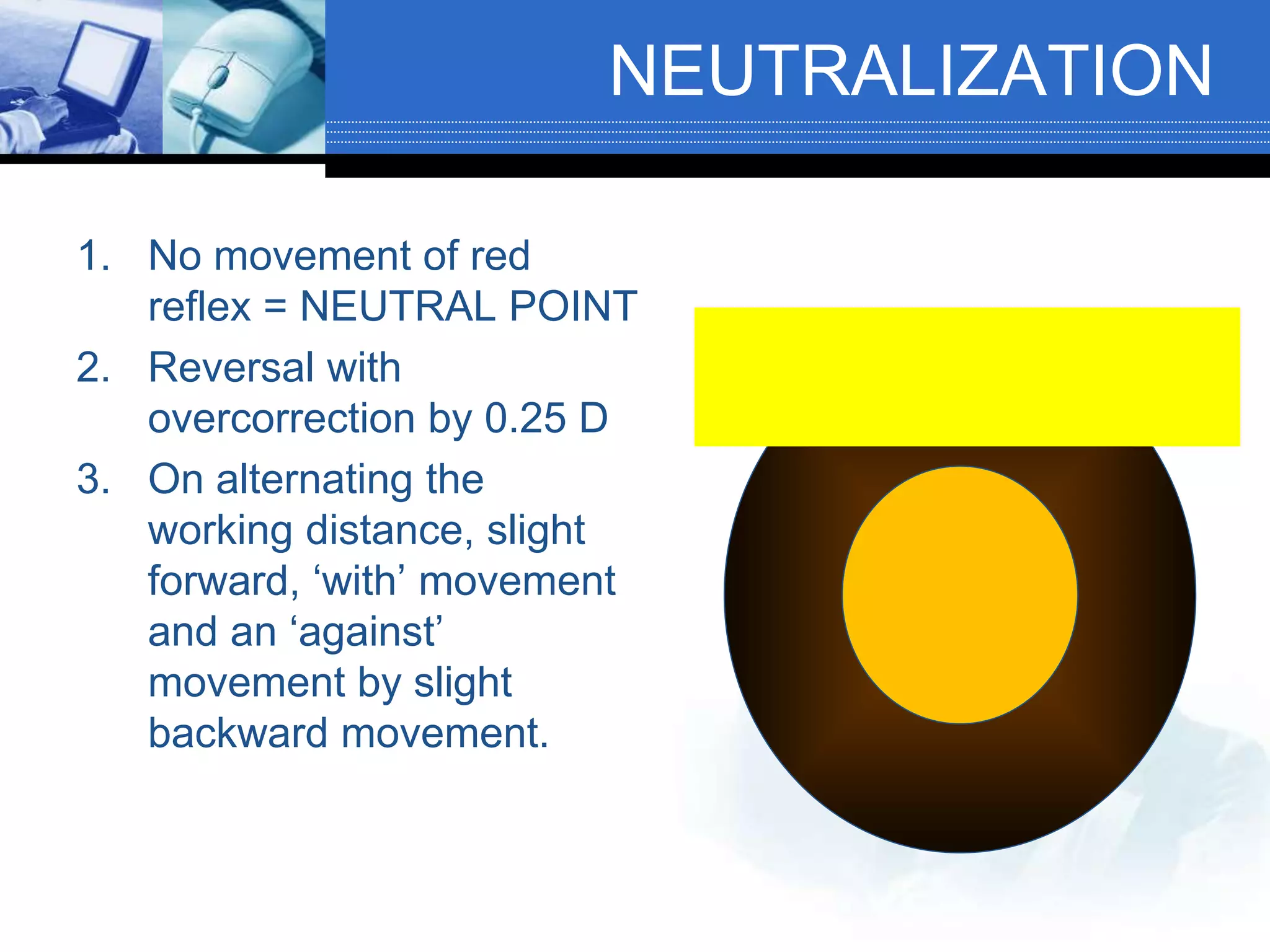 NEUTRALIZATION

1. No movement of red reflex = NEUTRAL POINT
2. Reversal with overcorrection by 0.25 D
3. On alternating the working distance, slight forward, ‘with’ movement and an ‘against’ movement by slight backward movement.